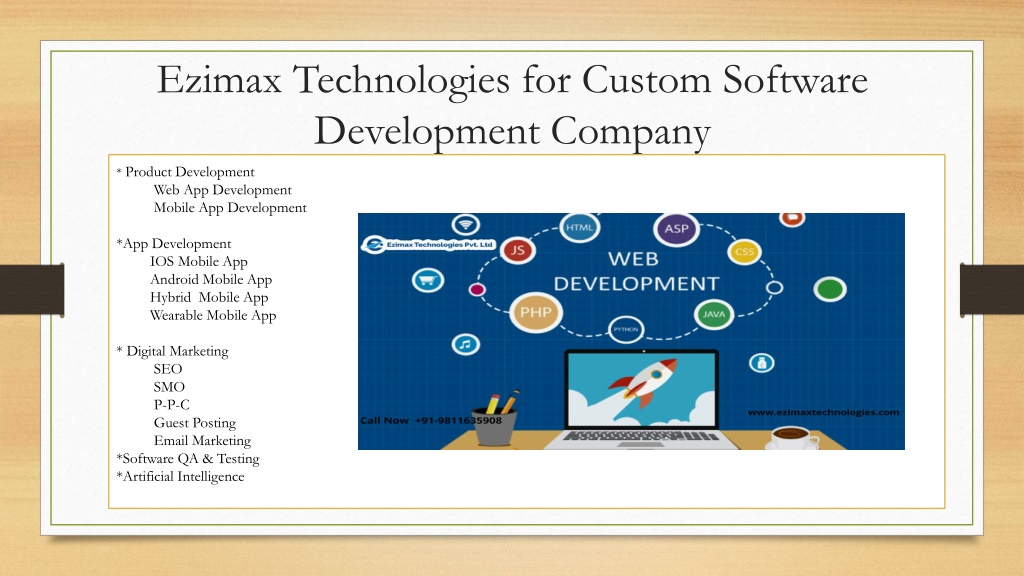 Ezimax Technologies for Custom Software Development Company

* Product Development
Web App Development
Mobile App Development

*App Development
IOS Mobile App
Android Mobile App
Hybrid Mobile App
Wearable Mobile App

* Digital Marketing
SEO
SMO
P-P-C
Guest Posting
Email Marketing
*Software QA & Testing
*Artificial Intelligence

Ezimax Technologies Pvt. Ltd

HTML
ASP
JS
CSS
WEB DEVELOPMENT
PHP
JAVA
PYTHON

Call Now +91-9811635908
www.ezimaxtechnologies.com